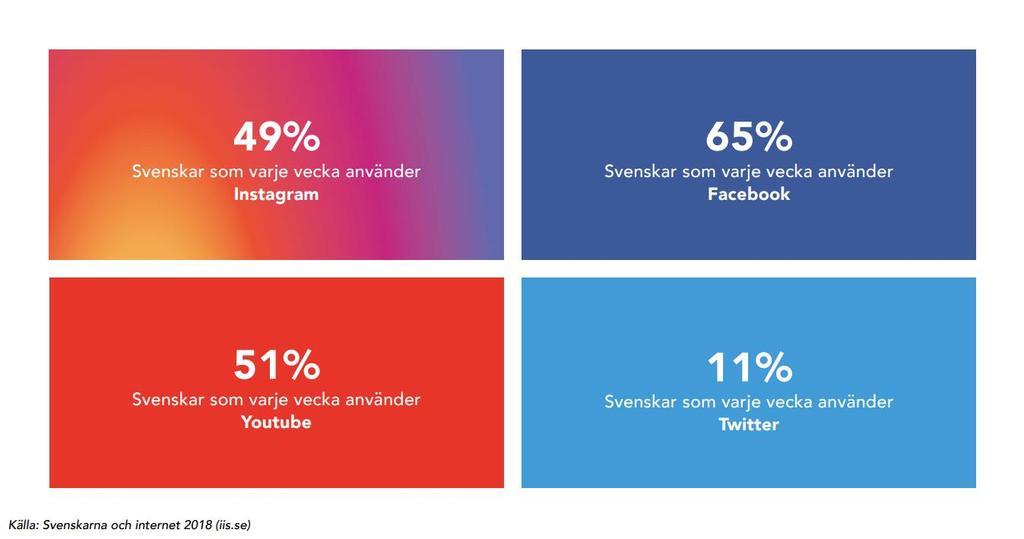 49%
Svenskar som varje vecka använder
Instagram

65%
Svenskar som varje vecka använder
Facebook

51%
Svenskar som varje vecka använder
Youtube

11%
Svenskar som varje vecka använder
Twitter

Källa: Svenskarna och internet 2018 (iis.se)